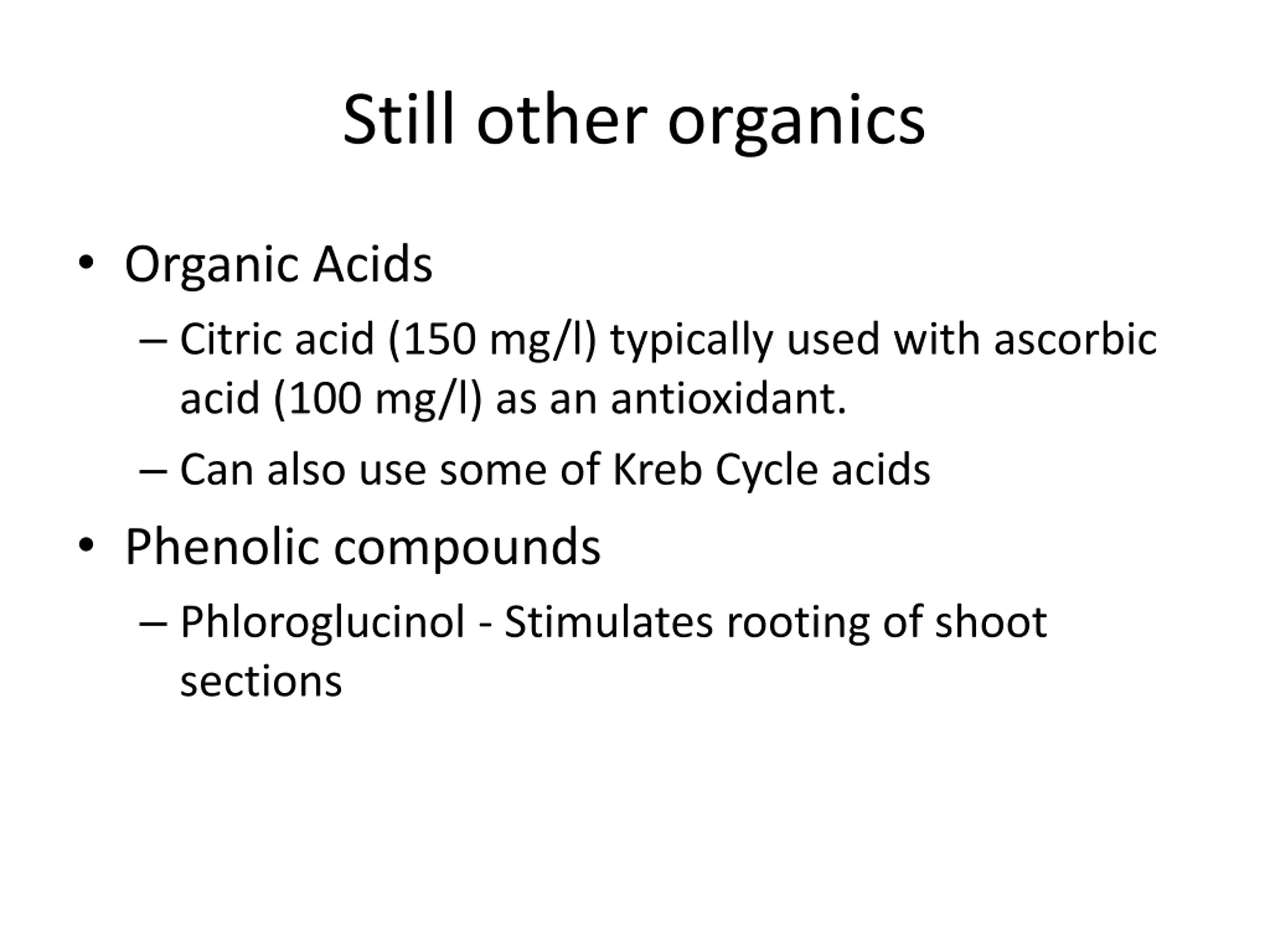 Still other organics

• Organic Acids

– Citric acid (150 mg/l) typically used with ascorbic acid (100 mg/l) as an antioxidant.

– Can also use some of Kreb Cycle acids

• Phenolic compounds

– Phloroglucinol - Stimulates rooting of shoot sections